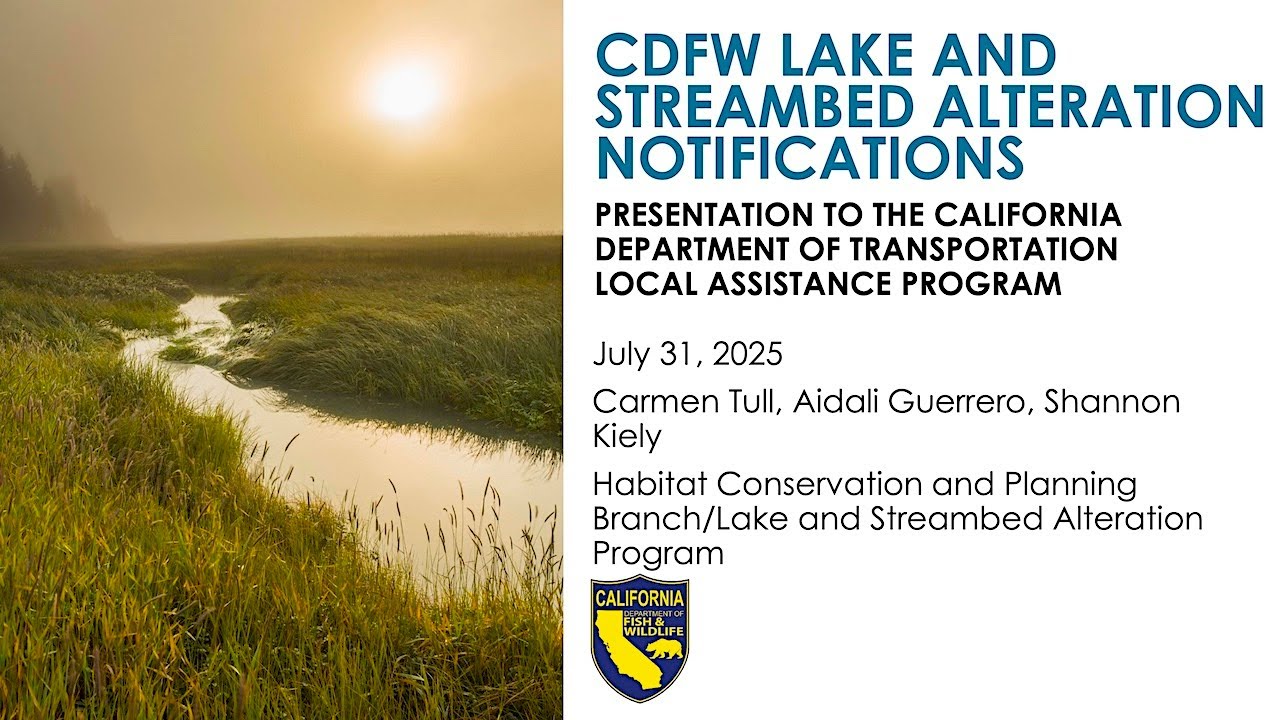 CDFW LAKE AND STREAMBED ALTERATION NOTIFICATIONS

PRESENTATION TO THE CALIFORNIA DEPARTMENT OF TRANSPORTATION LOCAL ASSISTANCE PROGRAM

July 31, 2025

Carmen Tull, Aidali Guerrero, Shannon Kiely

Habitat Conservation and Planning Branch/Lake and Streambed Alteration Program

CALIFORNIA
DEPARTMENT OF
FISH &
WILDLIFE